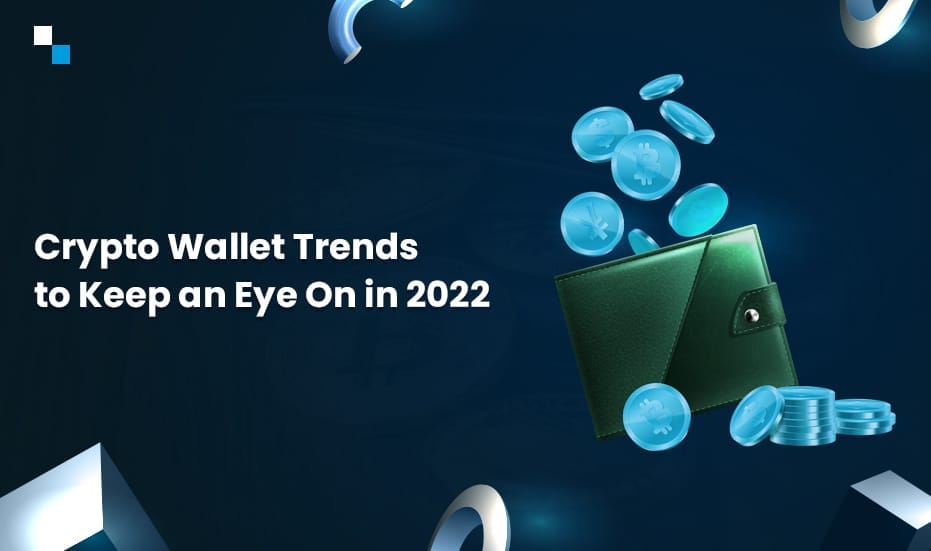 Crypto Wallet Trends to Keep an Eye On in 2022